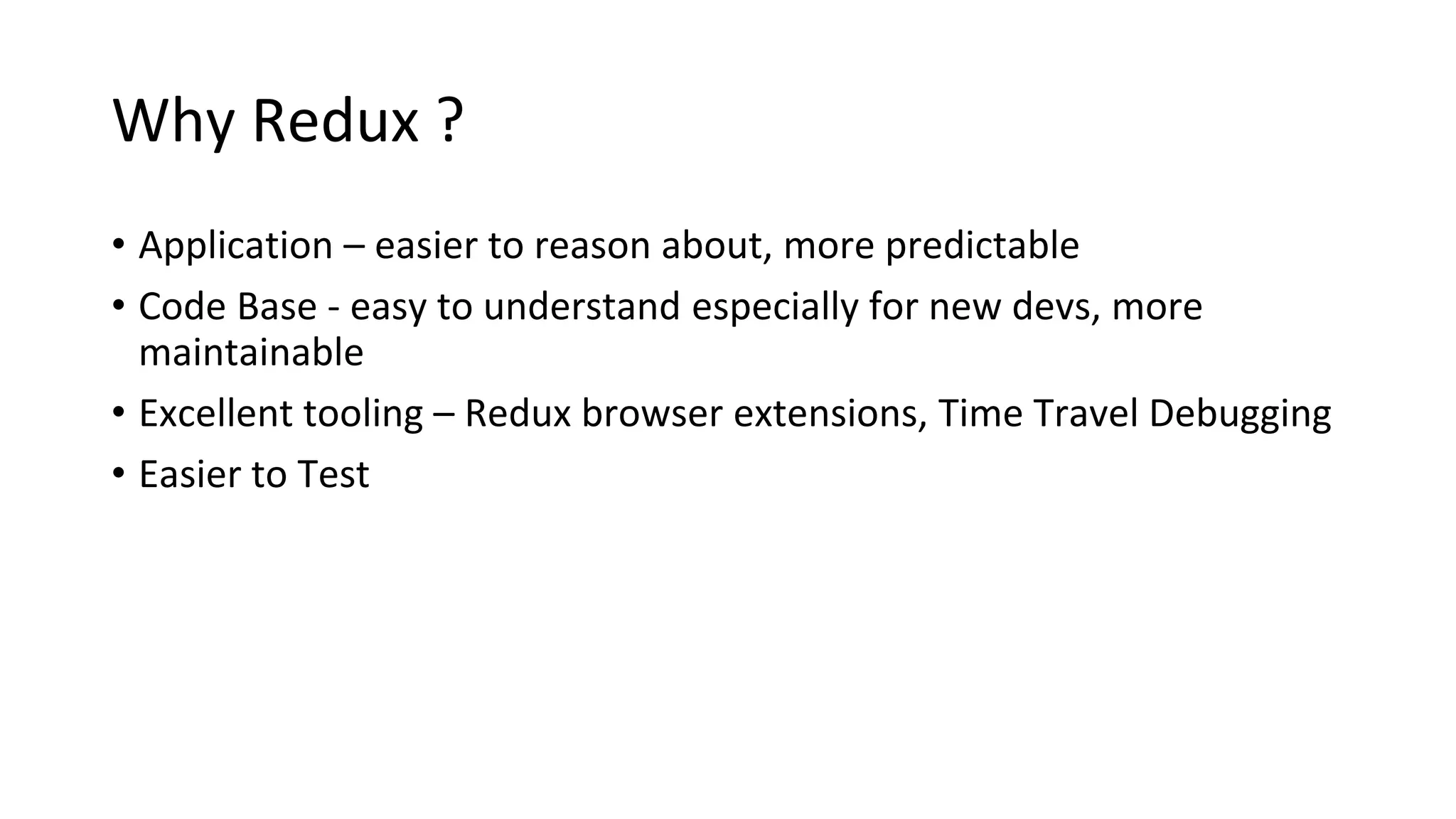 Why Redux ?

• Application – easier to reason about, more predictable
• Code Base - easy to understand especially for new devs, more maintainable
• Excellent tooling – Redux browser extensions, Time Travel Debugging
• Easier to Test